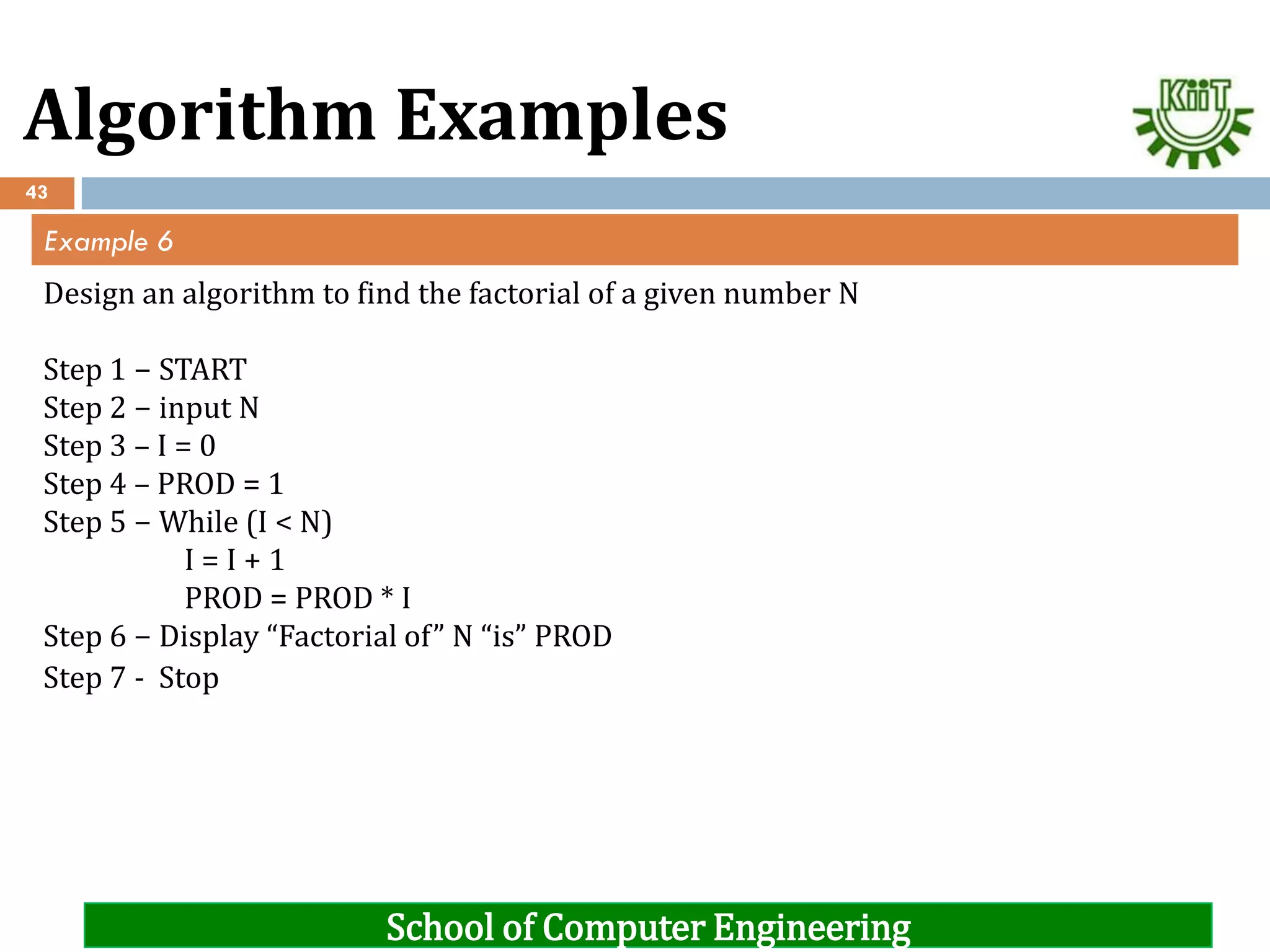 Algorithm Examples

KiiT

43

Example 6

Design an algorithm to find the factorial of a given number N

Step 1 – START
Step 2 – input N
Step 3 – I = 0
Step 4 – PROD = 1
Step 5 – While (I < N)
I = I + 1
PROD = PROD * I
Step 6 – Display “Factorial of” N “is” PROD
Step 7 - Stop

School of Computer Engineering